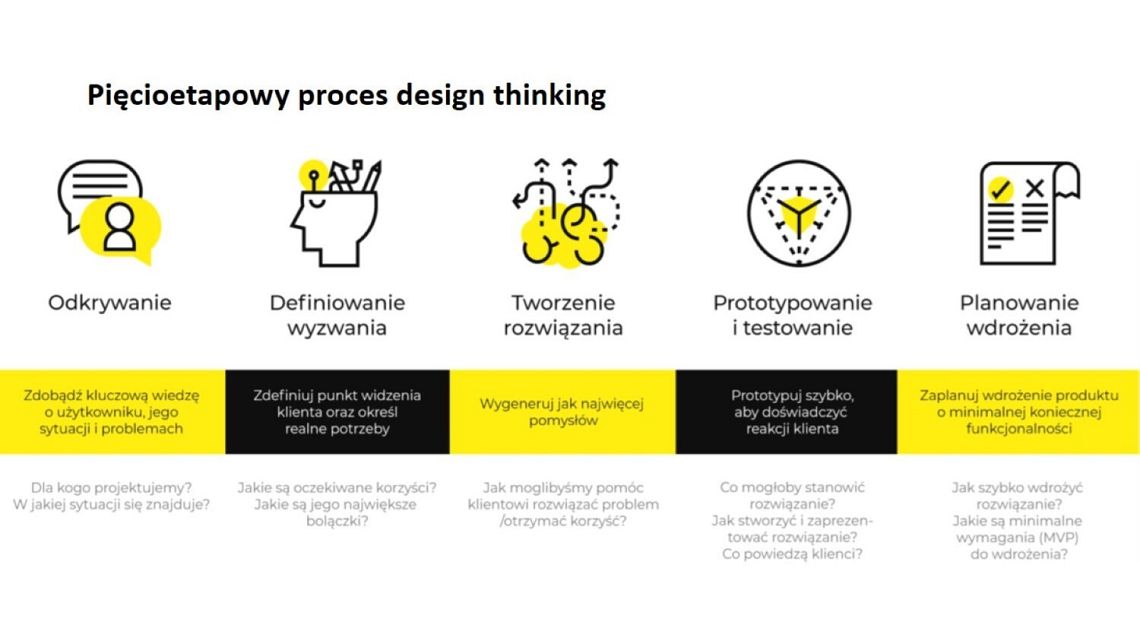 Pięcioetapowy proces design thinking

Odkrywanie

Zdobądź kluczową wiedzę o użytkowniku, jego sytuacji i problemach

Dla kogo projektujemy? W jakiej sytuacji się znajduje?

Definiowanie wyzwania

Zdefiniuj punkt widzenia klienta oraz określ realne potrzeby

Jakie są oczekiwane korzyści? Jakie są jego największe bolączki?

Tworzenie rozwiązania

Wygeneruj jak najwięcej pomysłów

Jak moglibyśmy pomóc klientowi rozwiązać problem /otrzymać korzyść?

Prototypowanie i testowanie

Prototypuj szybko, aby doświadczyć reakcji klienta

Co mogłoby stanowić rozwiązanie? Jak stworzyć i zaprezentować rozwiązanie? Co powiedzą klienci?

Planowanie wdrożenia

Zaplanuj wdrożenie produktu o minimalnej koniecznej funkcjonalności

Jak szybko wdrożyć rozwiązanie? Jakie są minimalne wymagania (MVP) do wdrożenia?